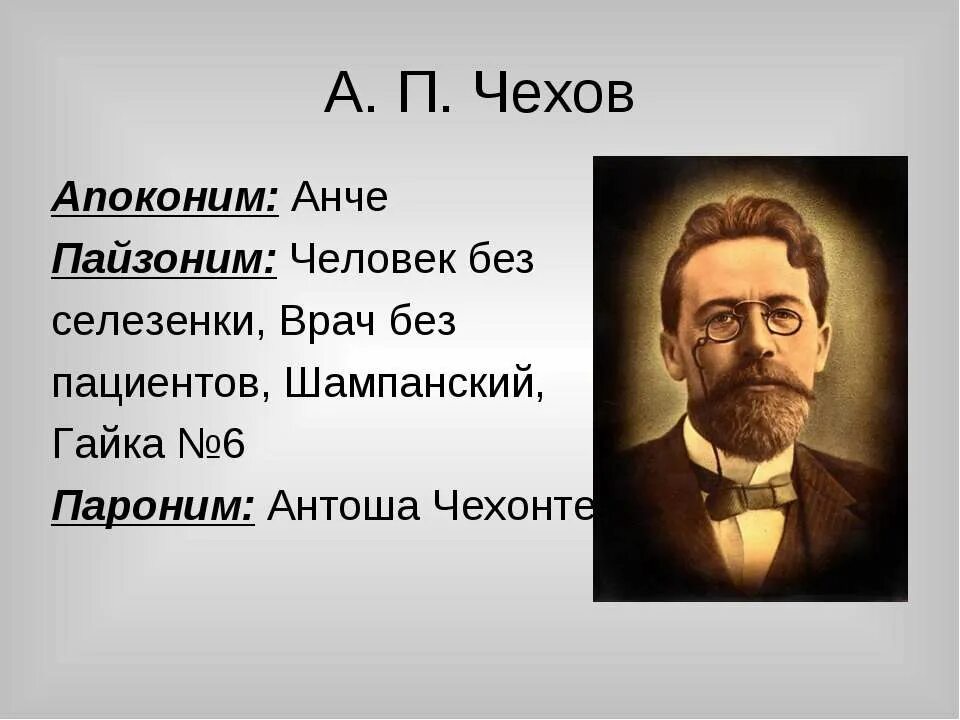 А. П. Чехов

Апоконим: Анче
Пайзоним: Человек без селезенки, Врач без пациентов, Шампанский, Гайка №6
Пароним: Антоша Чехонте